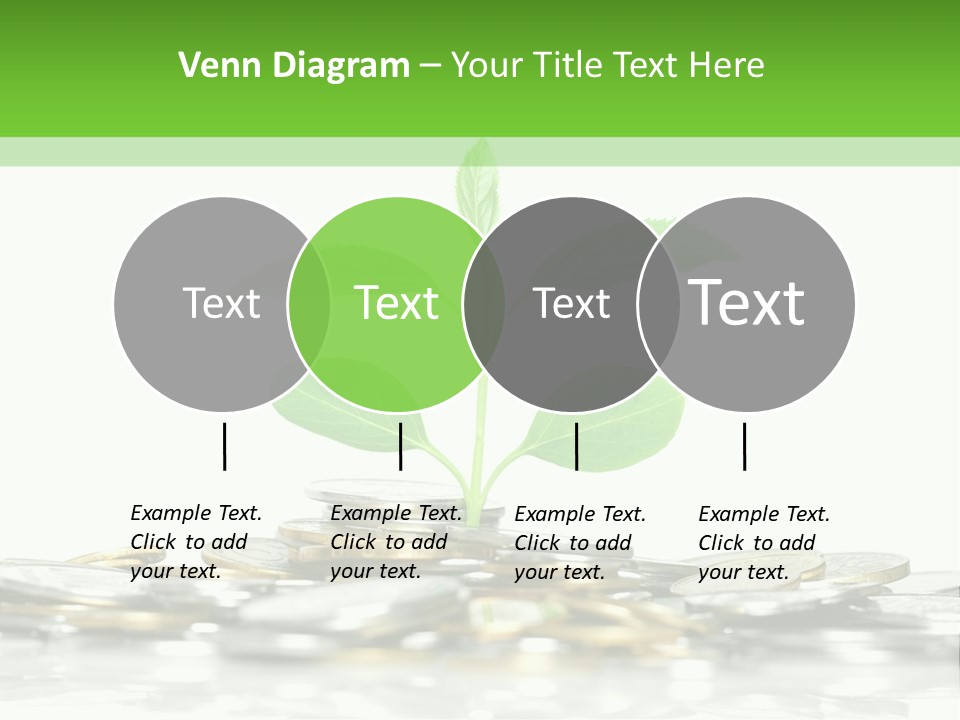 Venn Diagram – Your Title Text Here

Text

Text

Text

Text

Example Text. Click to add your text.

Example Text. Click to add your text.

Example Text. Click to add your text.

Example Text. Click to add your text.